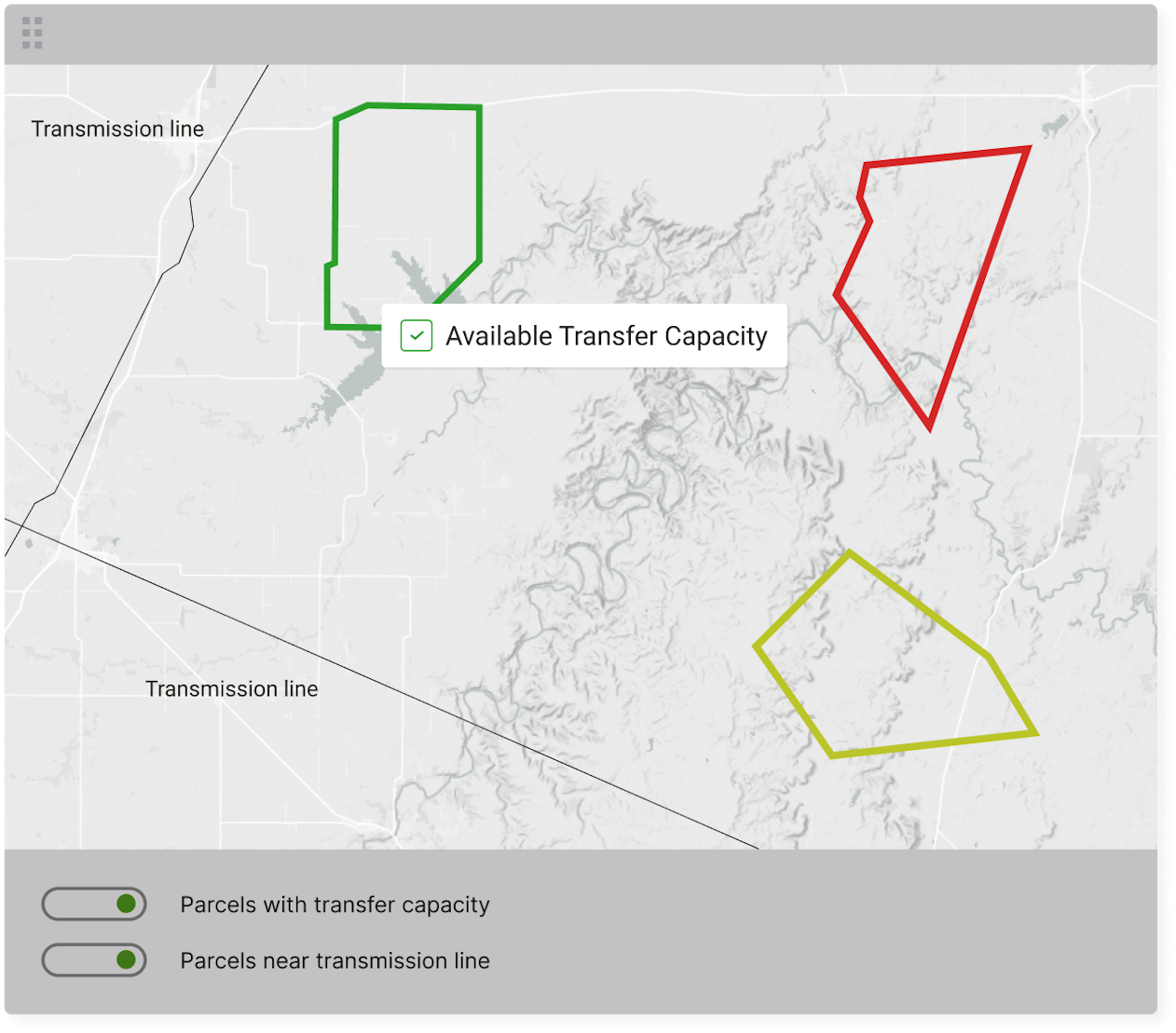 Transmission line

Available Transfer Capacity

Transmission line

Parcels with transfer capacity

Parcels near transmission line